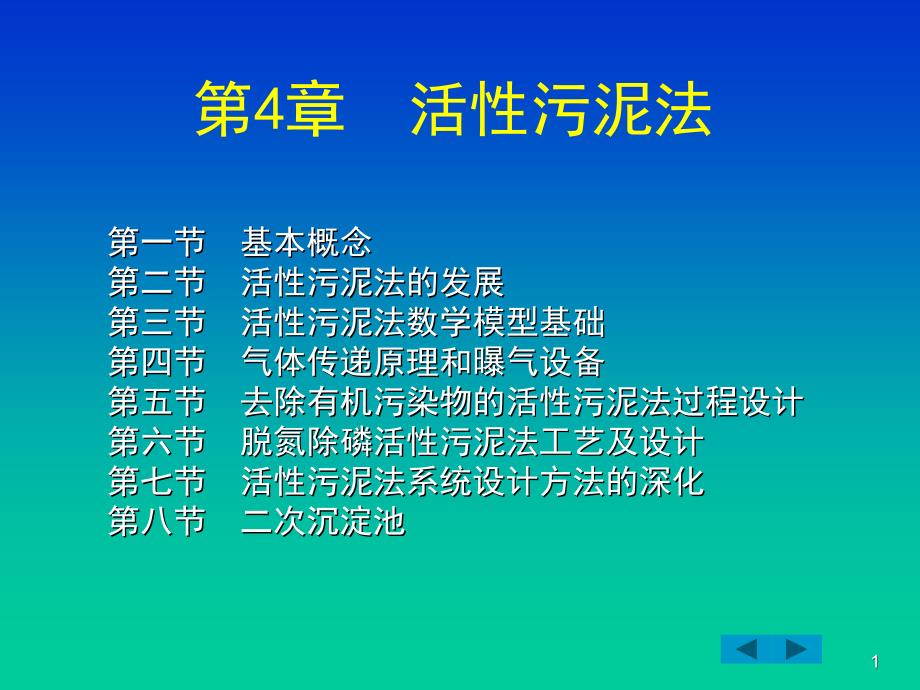 第4章　活性污泥法

第一节　基本概念
第二节　活性污泥法的发展
第三节　活性污泥法数学模型基础
第四节　气体传递原理和曝气设备
第五节　去除有机污染物的活性污泥法过程设计
第六节　脱氮除磷活性污泥法工艺及设计
第七节　活性污泥法系统设计方法的深化
第八节　二次沉淀池

1